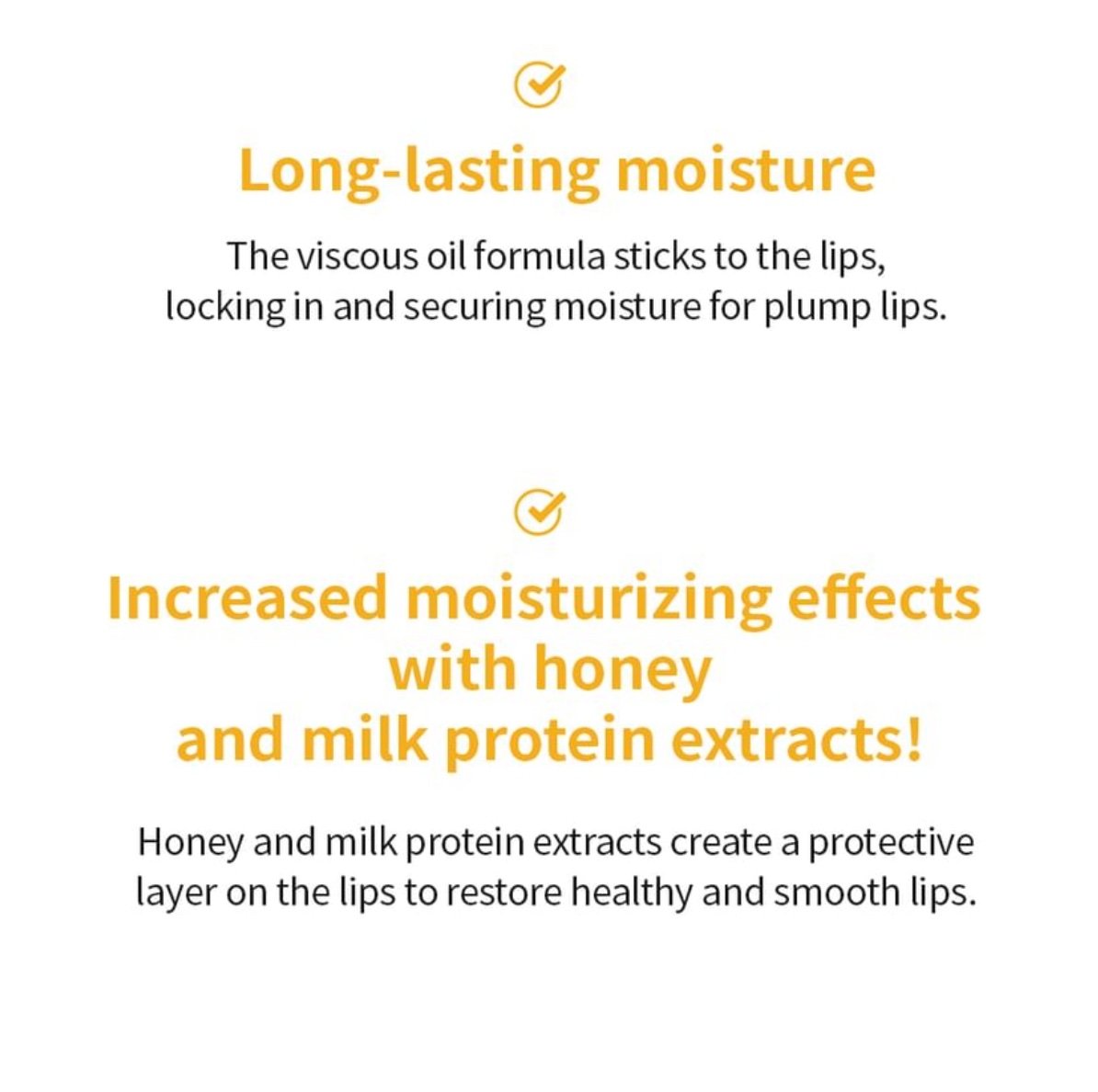 Long-lasting moisture

The viscous oil formula sticks to the lips, locking in and securing moisture for plump lips.

Increased moisturizing effects with honey and milk protein extracts!

Honey and milk protein extracts create a protective layer on the lips to restore healthy and smooth lips.